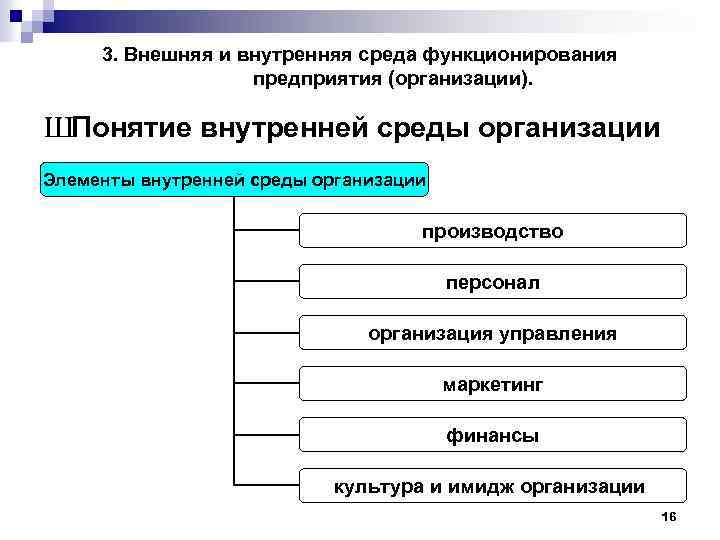 3. Внешняя и внутренняя среда функционирования предприятия (организации).

ШПонятие внутренней среды организации

Элементы внутренней среды организации

производство

персонал

организация управления

маркетинг

финансы

культура и имидж организации

16